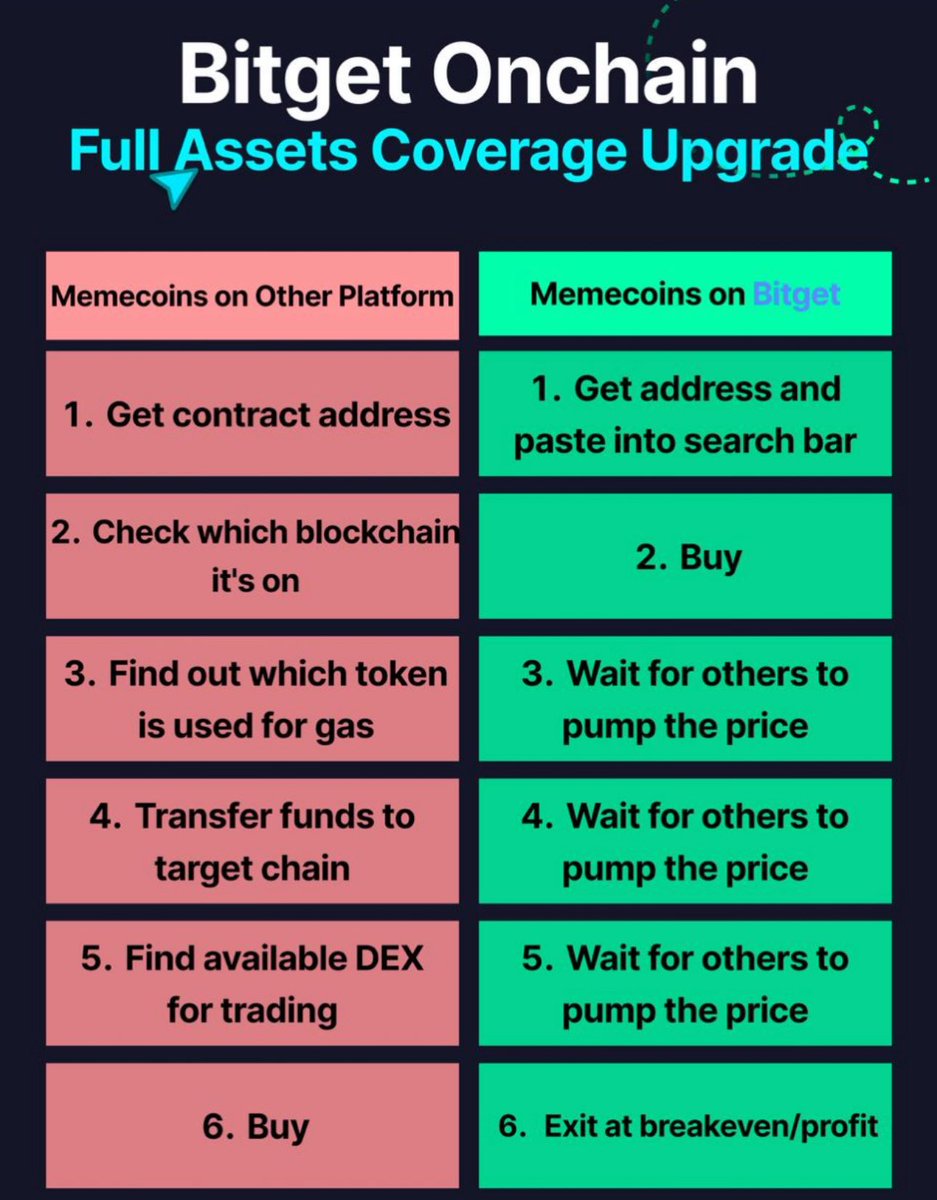 Bitget Onchain
Full Assets Coverage Upgrade

| Memecoins on Other Platform | Memecoins on Bitget |
|---|---|
| 1. Get contract address | 1. Get address and paste into search bar |
| 2. Check which blockchain it's on | 2. Buy |
| 3. Find out which token is used for gas | 3. Wait for others to pump the price |
| 4. Transfer funds to target chain | 4. Wait for others to pump the price |
| 5. Find available DEX for trading | 5. Wait for others to pump the price |
| 6. Buy | 6. Exit at breakeven/profit |